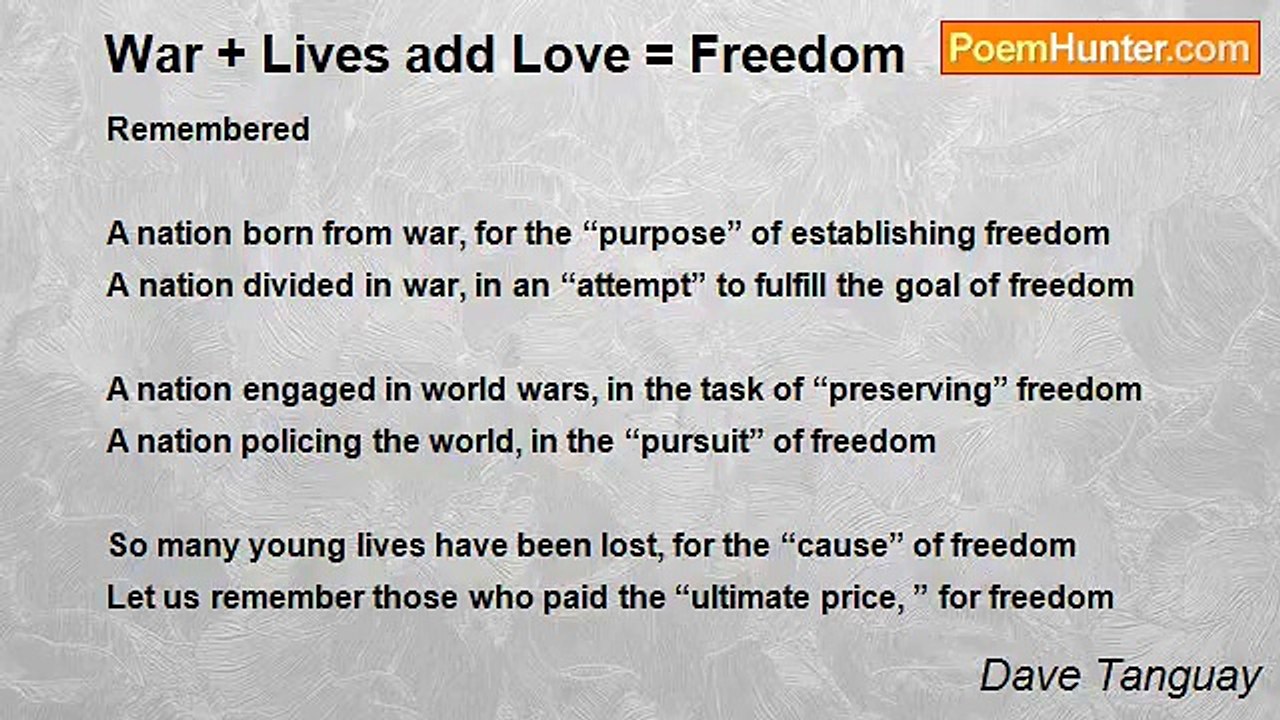 War + Lives add Love = Freedom

PoemHunter.com

Remembered

A nation born from war, for the "purpose" of establishing freedom
A nation divided in war, in an "attempt" to fulfill the goal of freedom

A nation engaged in world wars, in the task of "preserving" freedom
A nation policing the world, in the "pursuit" of freedom

So many young lives have been lost, for the "cause" of freedom
Let us remember those who paid the "ultimate price, " for freedom

Dave Tanguay